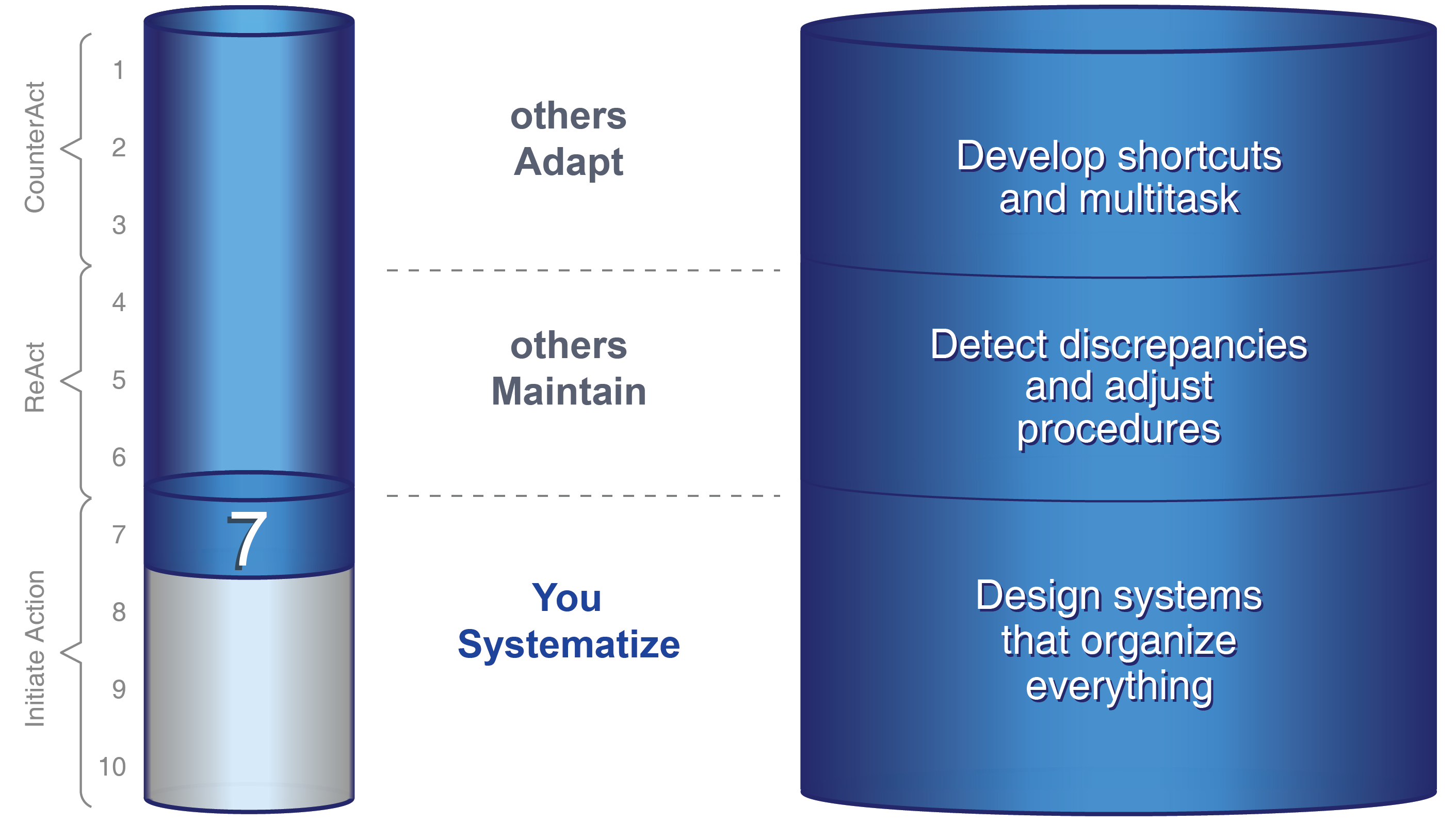 CounterAct

ReAct

Initiate Action

1
2
3
4
5
6
7
8
9
10

7

others
Adapt

others
Maintain

You
Systematize

Develop shortcuts and multitask

Detect discrepancies and adjust procedures

Design systems that organize everything